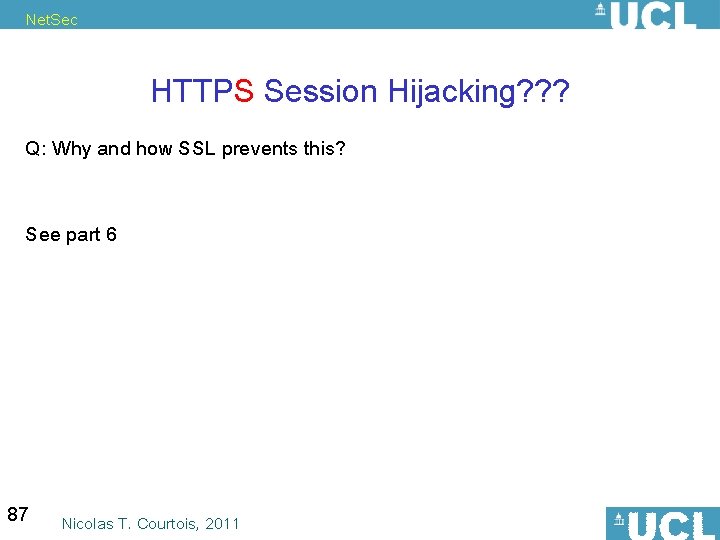 NetSec

UCL

HTTPS Session Hijacking???

Q: Why and how SSL prevents this?

See part 6

87

Nicolas T. Courtois, 2011

UCL